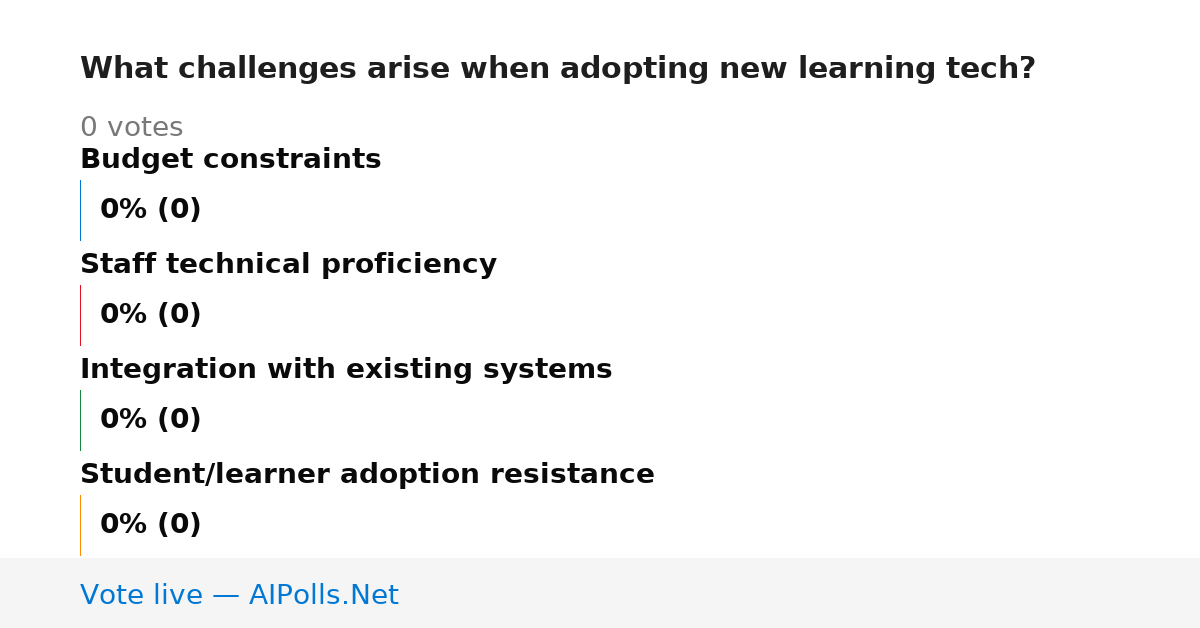 What challenges arise when adopting new learning tech?

0 votes

Budget constraints

0% (0)

Staff technical proficiency

0% (0)

Integration with existing systems

0% (0)

Student/learner adoption resistance

0% (0)

Vote live — AIPolls.Net